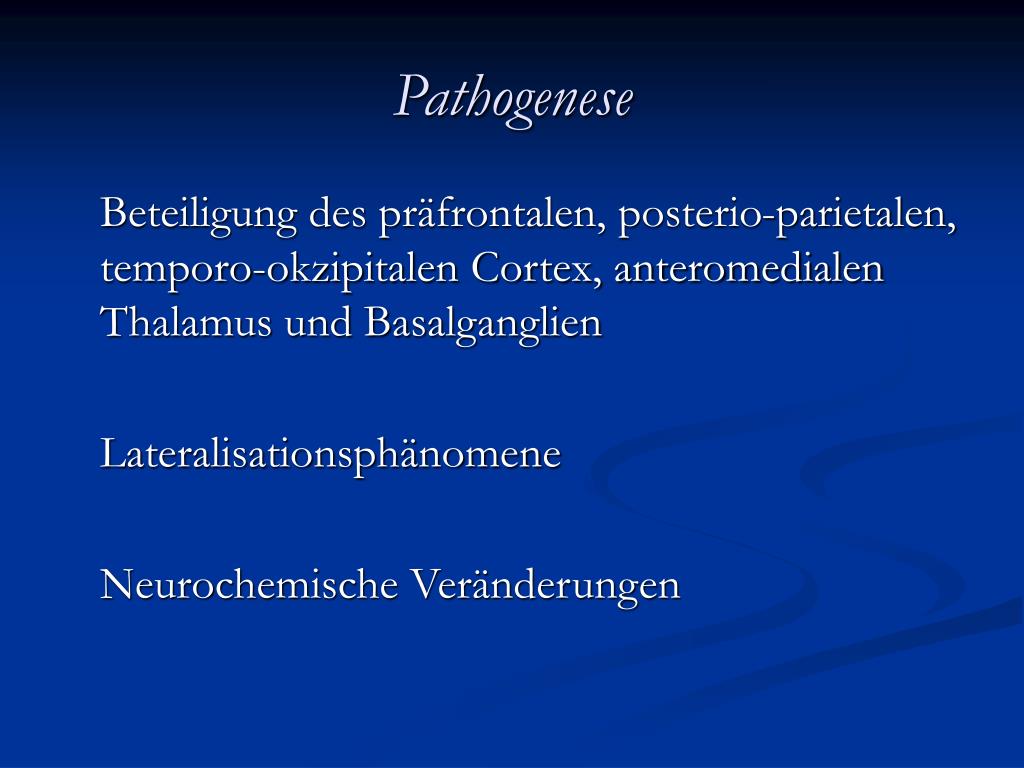 Pathogenese

Beteiligung des präfrontalen, posterio-parietalen, temporo-okzipitalen Cortex, anteromedialen Thalamus und Basalganglien

Lateralisationsphänomene

Neurochemische Veränderungen